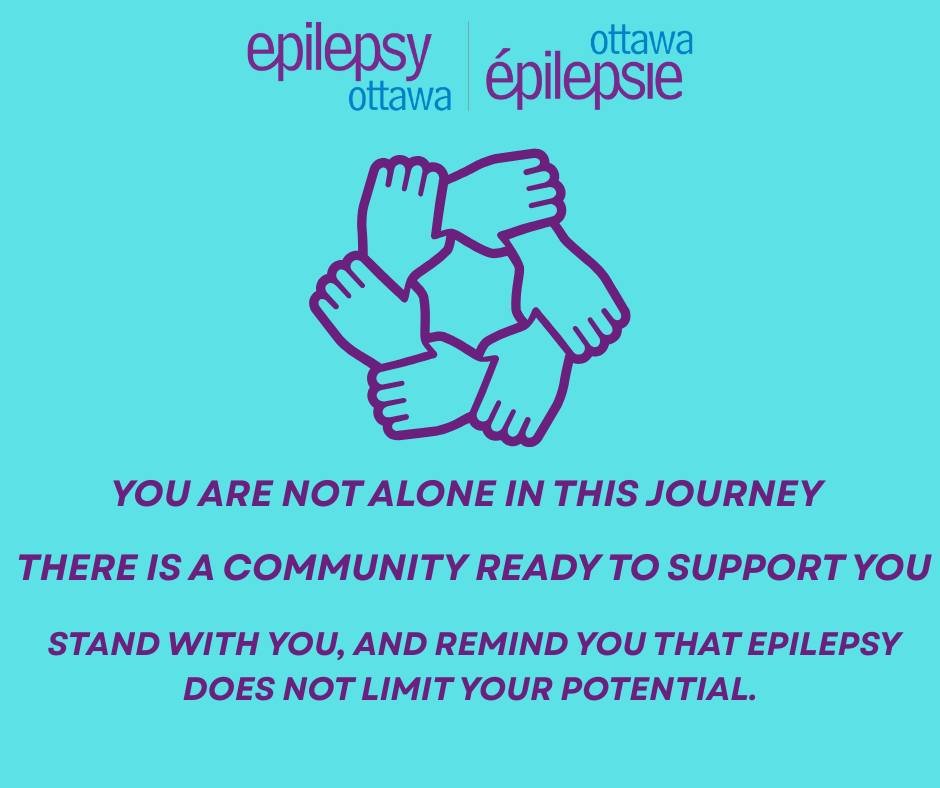 epilepsy ottawa

ottawa épilepsie

YOU ARE NOT ALONE IN THIS JOURNEY

THERE IS A COMMUNITY READY TO SUPPORT YOU

STAND WITH YOU, AND REMIND YOU THAT EPILEPSY DOES NOT LIMIT YOUR POTENTIAL.